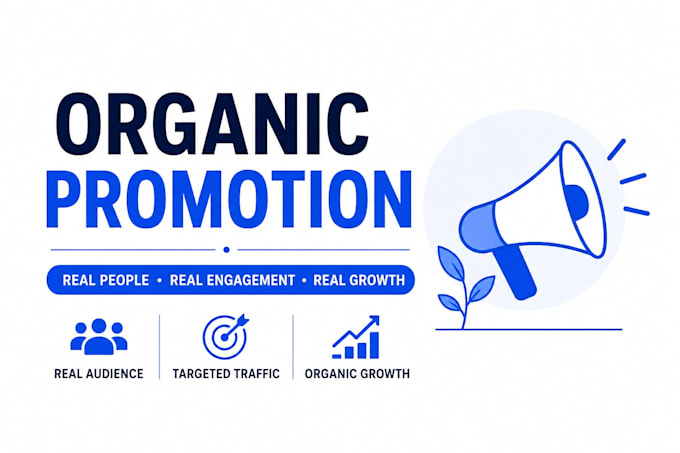 ORGANIC
PROMOTION

REAL PEOPLE • REAL ENGAGEMENT • REAL GROWTH

REAL AUDIENCE

TARGETED TRAFFIC

ORGANIC GROWTH